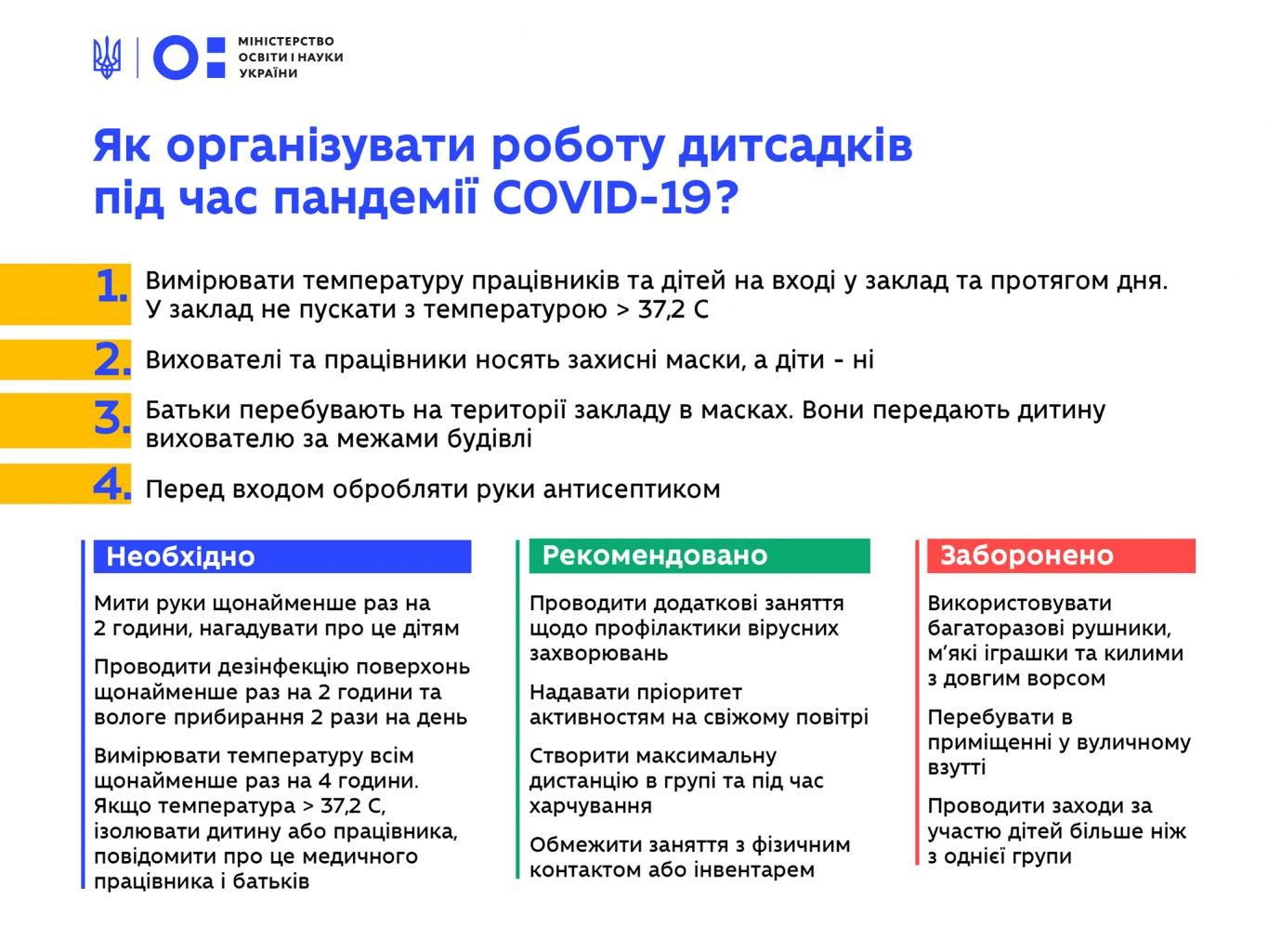 МІНІСТЕРСТВО ОСВІТИ І НАУКИ УКРАЇНИ

Як організувати роботу дитсадків під час пандемії COVID-19?

1. Вимірювати температуру працівників та дітей на вході у заклад та протягом дня. У заклад не пускати з температурою > 37,2 С

2. Вихователі та працівники носять захисні маски, а діти - ні

3. Батьки перебувають на території закладу в масках. Вони передають дитину вихователю за межами будівлі

4. Перед входом обробляти руки антисептиком

Необхідно

Мити руки щонайменше раз на 2 години, нагадувати про це дітям

Проводити дезінфекцію поверхонь щонайменше раз на 2 години та вологе прибирання 2 рази на день

Вимірювати температуру всім щонайменше раз на 4 години. Якщо температура > 37,2 С, ізолювати дитину або працівника, повідомити про це медичного працівника і батьків

Рекомендовано

Проводити додаткові заняття щодо профілактики вірусних захворювань

Надавати пріоритет активностям на свіжому повітрі

Створити максимальну дистанцію в групі та під час харчування

Обмежити заняття з фізичним контактом або інвентарем

Заборонено

Використовувати багаторазові рушники, м'які іграшки та килими з довгим ворсом

Перебувати в приміщенні у вуличному взутті

Проводити заходи за участю дітей більше ніж з однієї групи